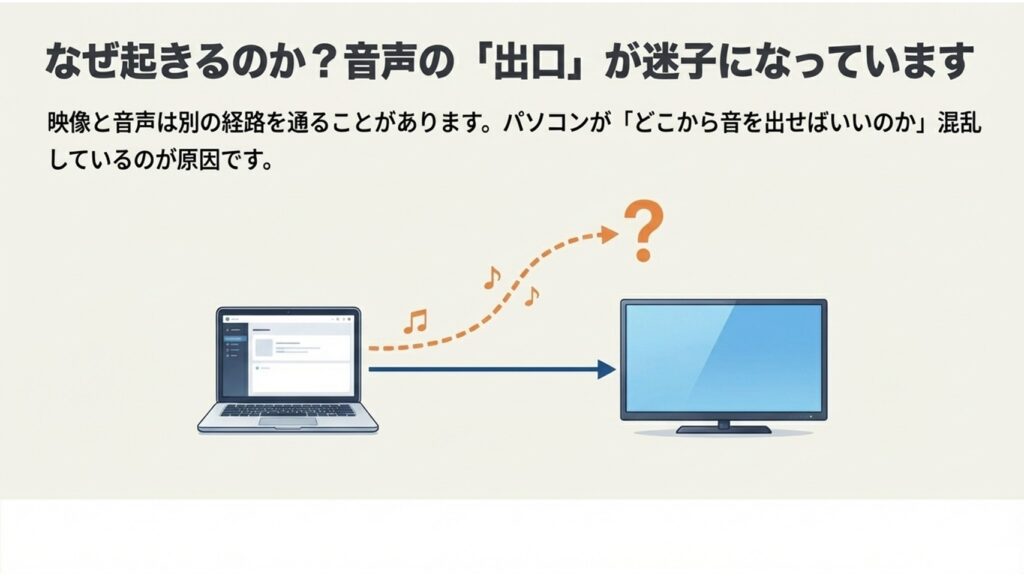 なぜ起きるのか？音声の「出口」が迷子になっています

映像と音声は別の経路を通ることがあります。パソコンが「どこから音を出せばいいのか」混乱しているのが原因です。

?